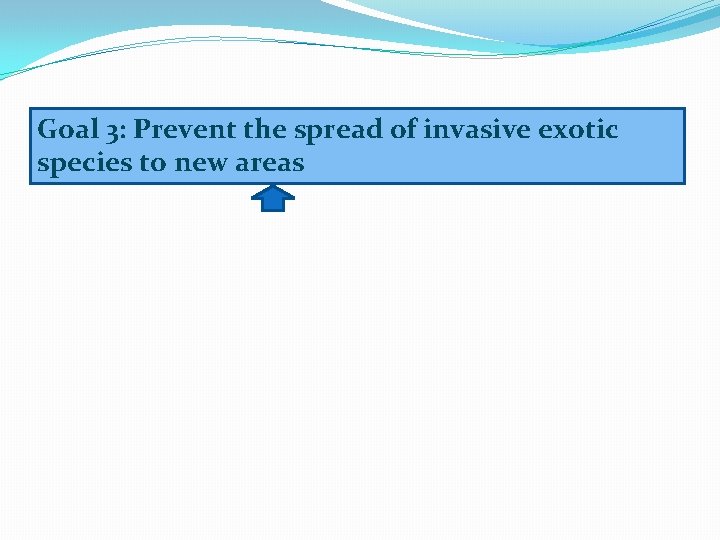 Goal 3: Prevent the spread of invasive exotic species to new areas